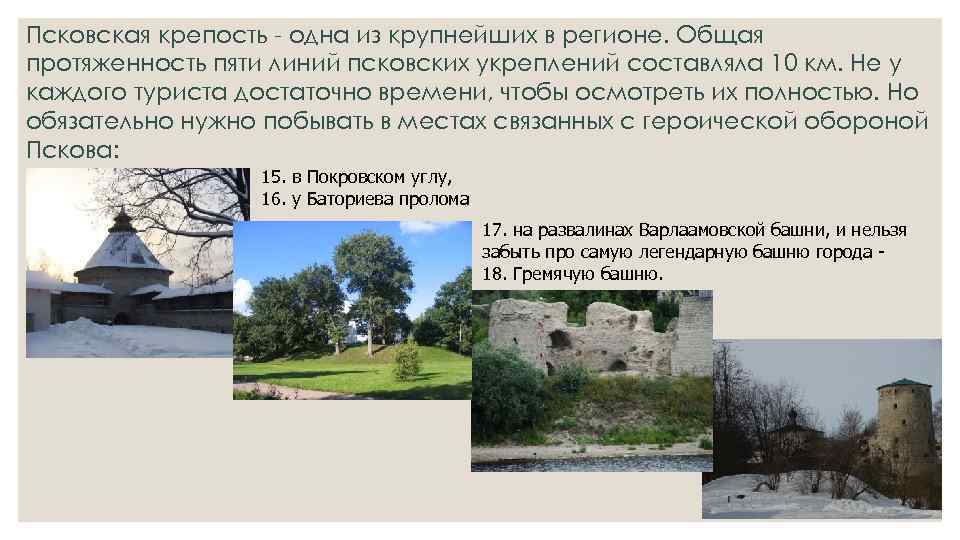 Псковская крепость - одна из крупнейших в регионе. Общая протяженность пяти линий псковских укреплений составляла 10 км. Не у каждого туриста достаточно времени, чтобы осмотреть их полностью. Но обязательно нужно побывать в местах связанных с героической обороной Пскова:

15. в Покровском углу,
16. у Баториева пролома

17. на развалинах Варлаамовской башни, и нельзя забыть про самую легендарную башню города - 18. Гремячую башню.